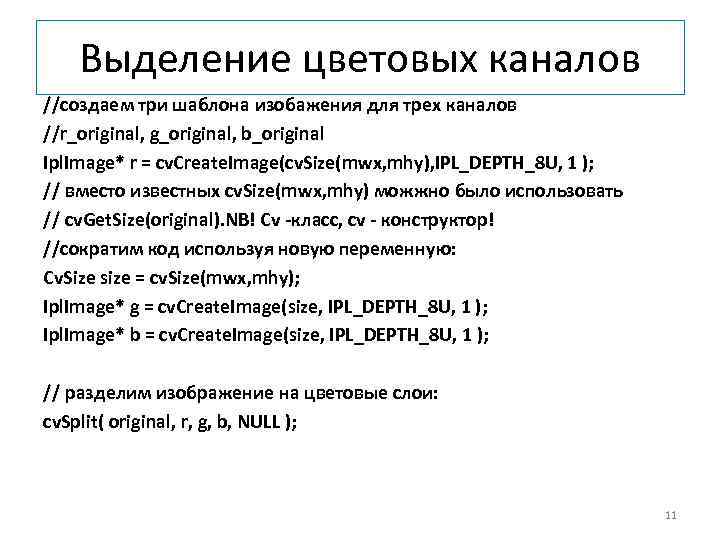 Выделение цветовых каналов

//создаем три шаблона изобажения для трех каналов
//r_original, g_original, b_original
IplImage* r = cvCreateImage(cvSize(mwx,mhy),IPL_DEPTH_8U, 1 );
// вместо известных cvSize(mwx,mhy) можжно было использовать
// cvGetSize(original).NB! Cv -класс, cv - конструктор!
//сократим код используя новую переменную:
CvSize size = cvSize(mwx,mhy);
IplImage* g = cvCreateImage(size, IPL_DEPTH_8U, 1 );
IplImage* b = cvCreateImage(size, IPL_DEPTH_8U, 1 );

// разделим изображение на цветовые слои:
cvSplit( original, r, g, b, NULL );

11